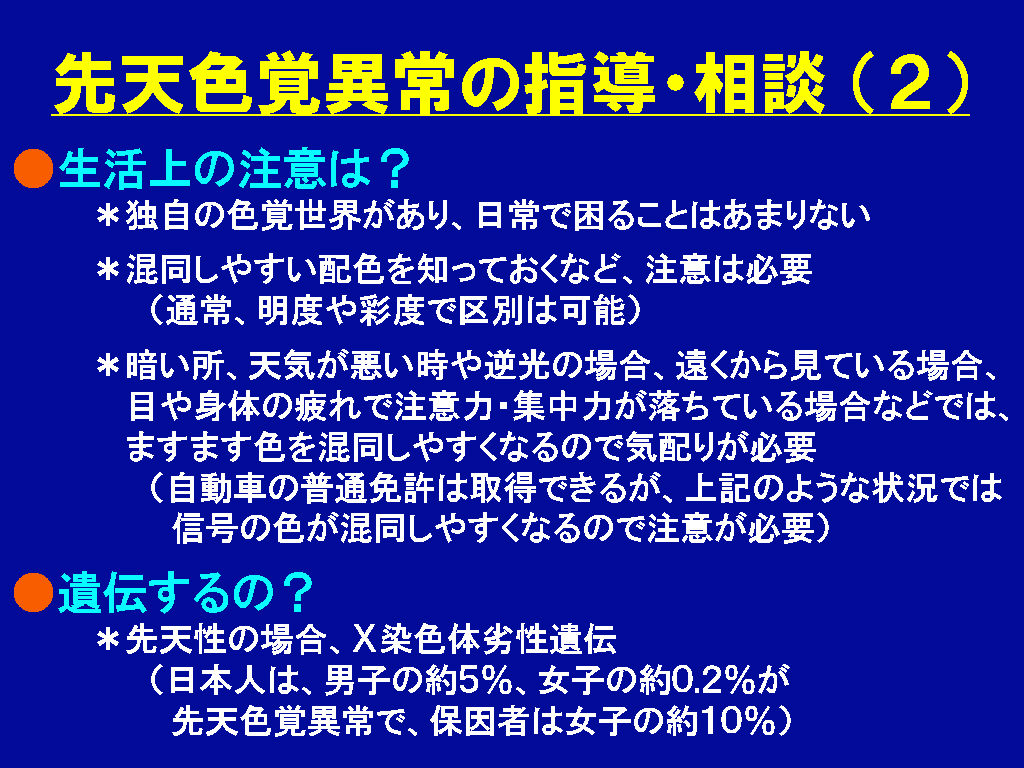 先天色覚異常の指導・相談（２）

●生活上の注意は？

＊独自の色覚世界があり、日常で困ることはあまりない

＊混同しやすい配色を知っておくなど、注意は必要
（通常、明度や彩度で区別は可能）

＊暗い所、天気が悪い時や逆光の場合、遠くから見ている場合、目や身体の疲れで注意力・集中力が落ちている場合などでは、ますます色を混同しやすくなるので気配りが必要
（自動車の普通免許は取得できるが、上記のような状況では信号の色が混同しやすくなるので注意が必要）

●遺伝するの？

＊先天性の場合、X染色体劣性遺伝
（日本人は、男子の約5%、女子の約0.2%が先天色覚異常で、保因者は女子の約10%）